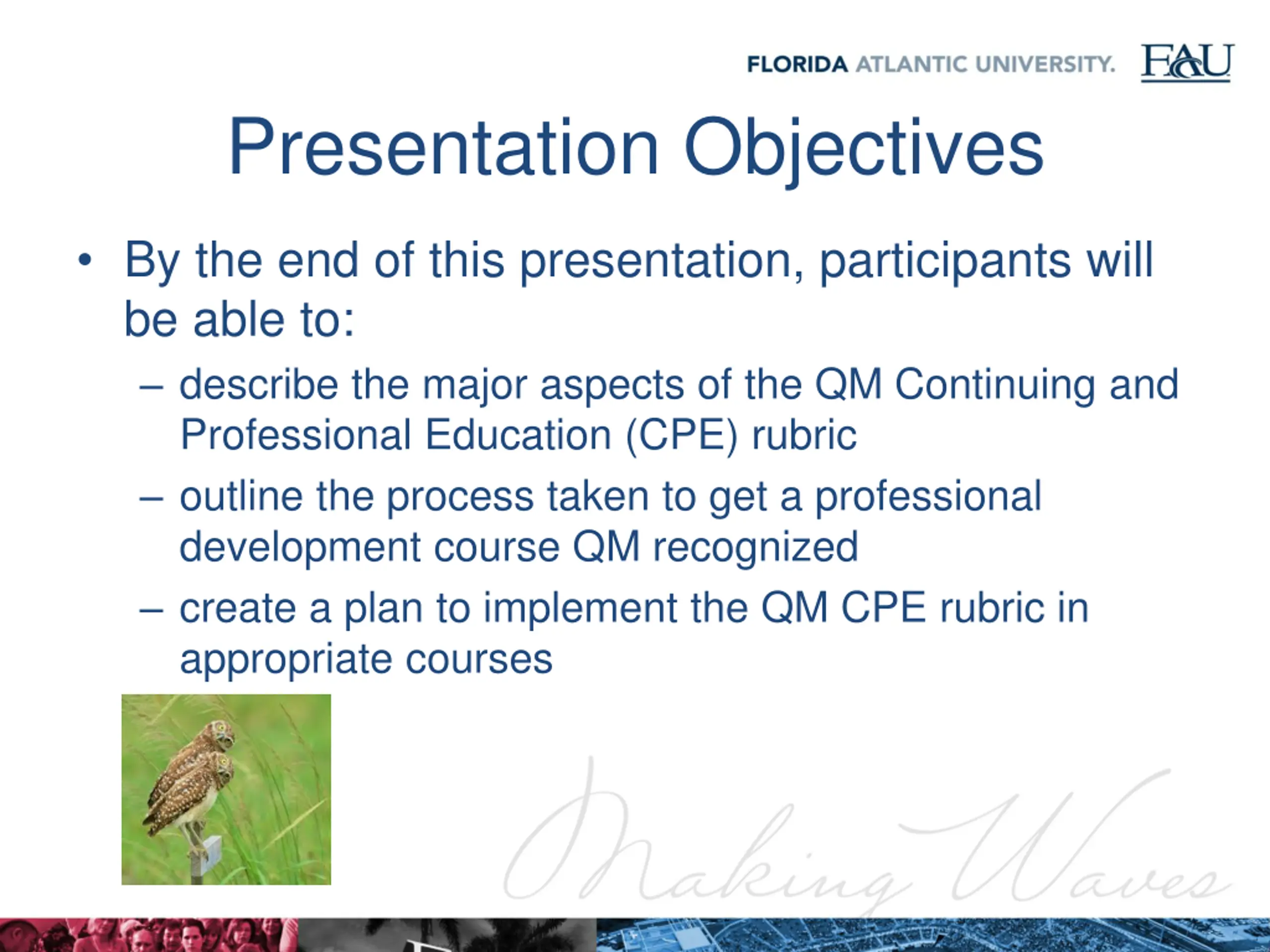 FLORIDA ATLANTIC UNIVERSITY. FAU

Presentation Objectives

• By the end of this presentation, participants will be able to:
– describe the major aspects of the QM Continuing and Professional Education (CPE) rubric
– outline the process taken to get a professional development course QM recognized
– create a plan to implement the QM CPE rubric in appropriate courses

Making Waves